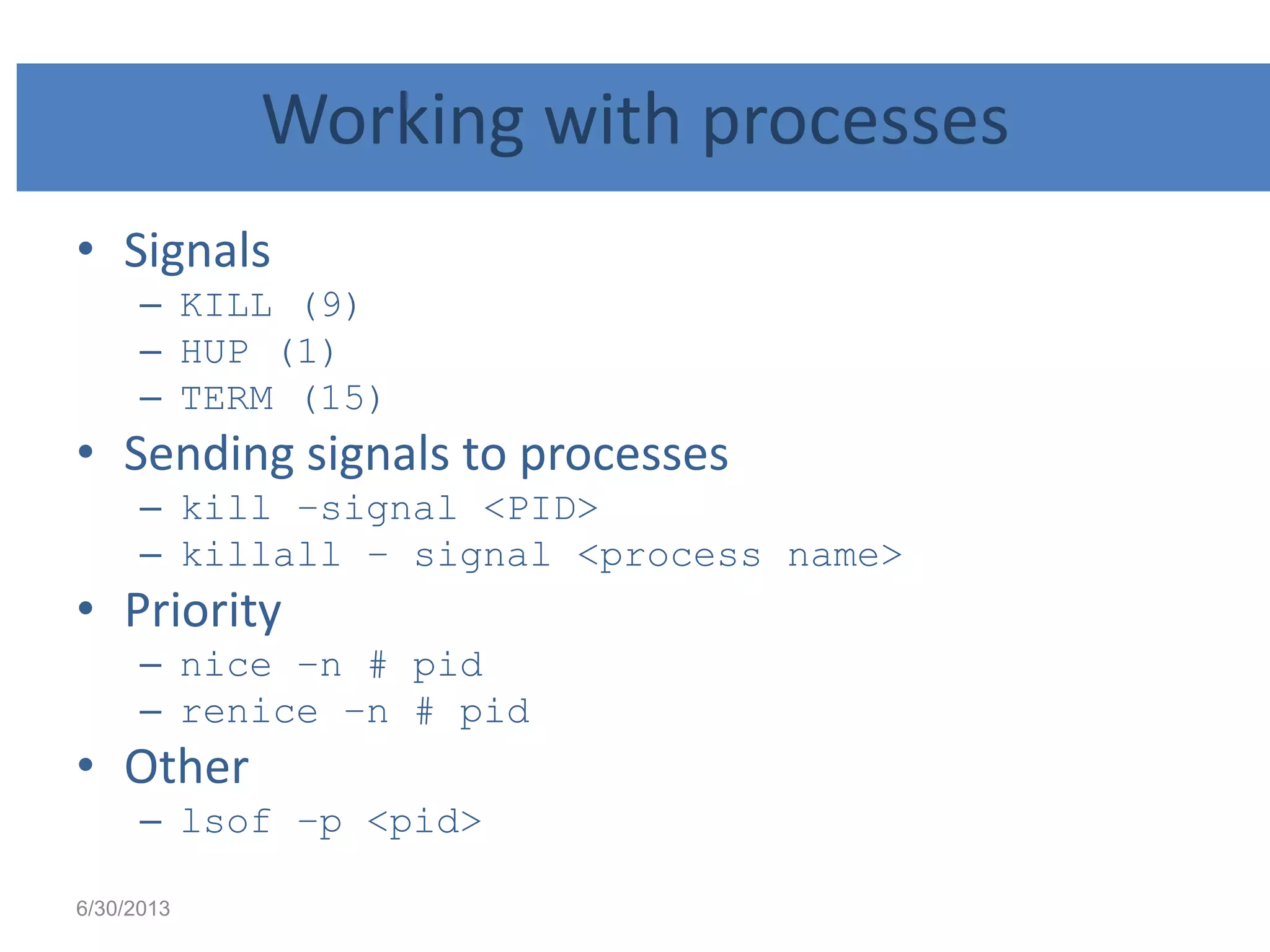 Working with processes

• Signals
  – KILL (9)
  – HUP (1)
  – TERM (15)
• Sending signals to processes
  – kill -signal <PID>
  – killall - signal <process name>
• Priority
  – nice -n # pid
  – renice -n # pid
• Other
  – lsof -p <pid>

6/30/2013